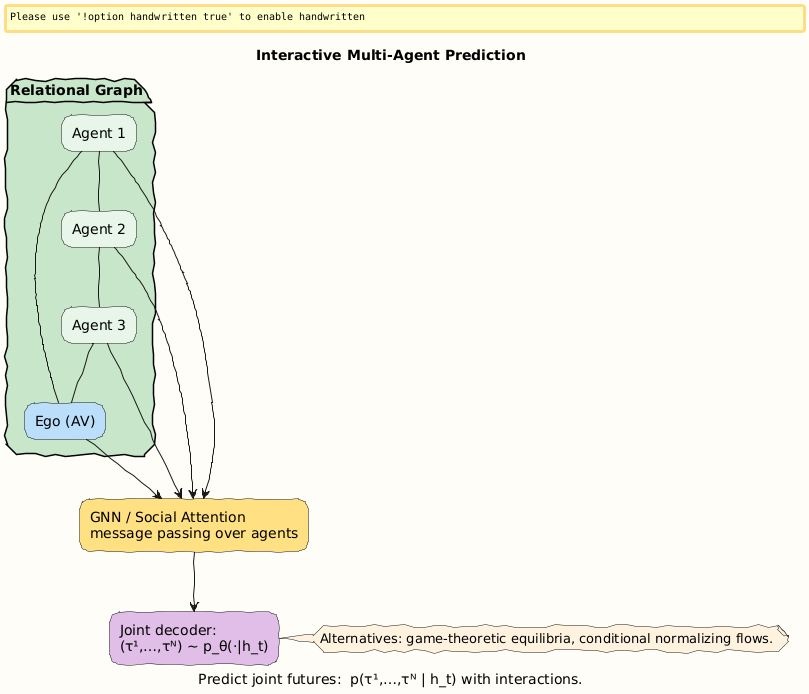 Please use '!option handwritten true' to enable handwritten

Interactive Multi-Agent Prediction

Relational Graph

Agent 1

Agent 2

Agent 3

Ego (AV)

GNN / Social Attention
message passing over agents

Joint decoder:
(τ¹,...,τᴺ) ~ p_θ(·|h_t)

Alternatives: game-theoretic equilibria, conditional normalizing flows.

Predict joint futures: p(τ¹,...,τᴺ | h_t) with interactions.